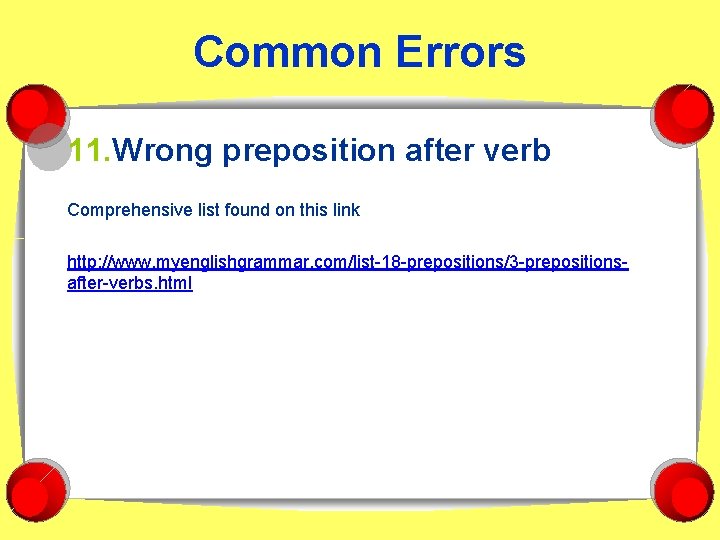 Common Errors

11.Wrong preposition after verb

Comprehensive list found on this link

http://www.myenglishgrammar.com/list-18-prepositions/3-prepositions-after-verbs.html